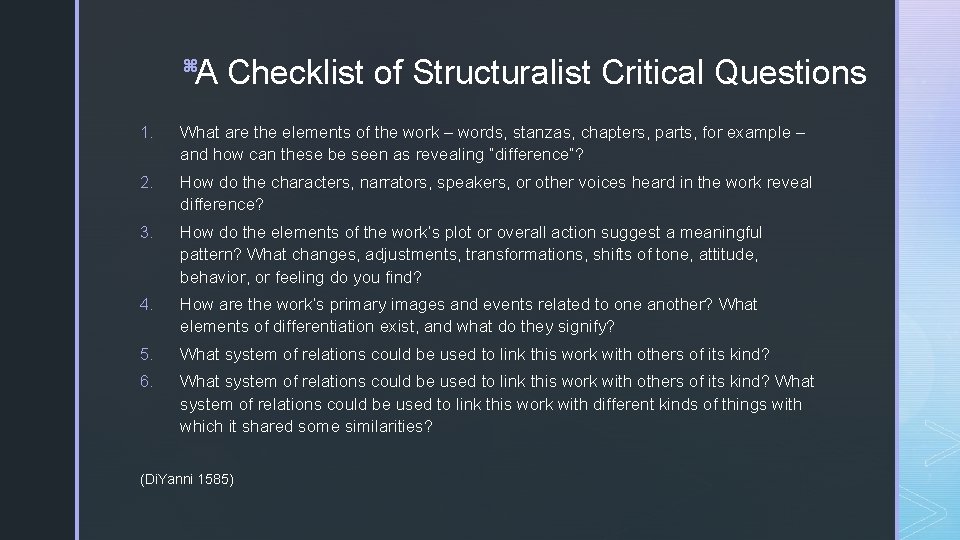 A Checklist of Structuralist Critical Questions

1. What are the elements of the work – words, stanzas, chapters, parts, for example – and how can these be seen as revealing "difference"?

2. How do the characters, narrators, speakers, or other voices heard in the work reveal difference?

3. How do the elements of the work's plot or overall action suggest a meaningful pattern? What changes, adjustments, transformations, shifts of tone, attitude, behavior, or feeling do you find?

4. How are the work's primary images and events related to one another? What elements of differentiation exist, and what do they signify?

5. What system of relations could be used to link this work with others of its kind?

6. What system of relations could be used to link this work with others of its kind? What system of relations could be used to link this work with different kinds of things with which it shared some similarities?

(DiYanni 1585)